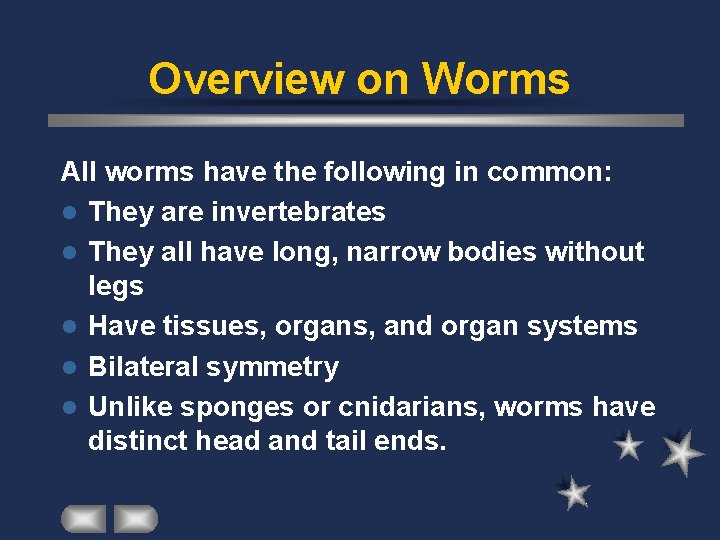 Overview on Worms

All worms have the following in common:

- They are invertebrates
- They all have long, narrow bodies without legs
- Have tissues, organs, and organ systems
- Bilateral symmetry
- Unlike sponges or cnidarians, worms have distinct head and tail ends.